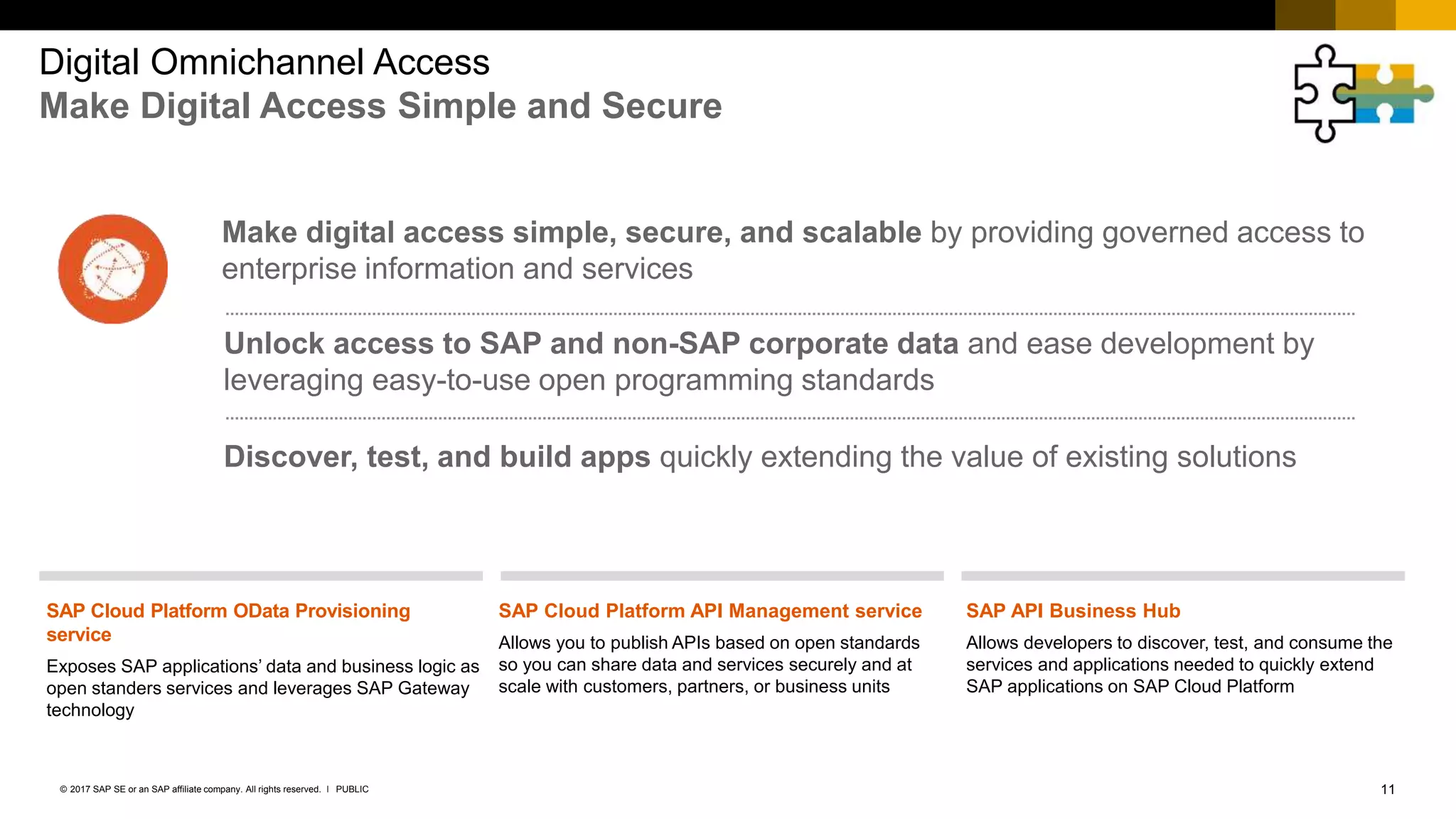 Digital Omnichannel Access
Make Digital Access Simple and Secure

Make digital access simple, secure, and scalable by providing governed access to enterprise information and services

Unlock access to SAP and non-SAP corporate data and ease development by leveraging easy-to-use open programming standards

Discover, test, and build apps quickly extending the value of existing solutions

SAP Cloud Platform OData Provisioning service

Exposes SAP applications' data and business logic as open standers services and leverages SAP Gateway technology

SAP Cloud Platform API Management service

Allows you to publish APIs based on open standards so you can share data and services securely and at scale with customers, partners, or business units

SAP API Business Hub

Allows developers to discover, test, and consume the services and applications needed to quickly extend SAP applications on SAP Cloud Platform

© 2017 SAP SE or an SAP affiliate company. All rights reserved. I PUBLIC

11